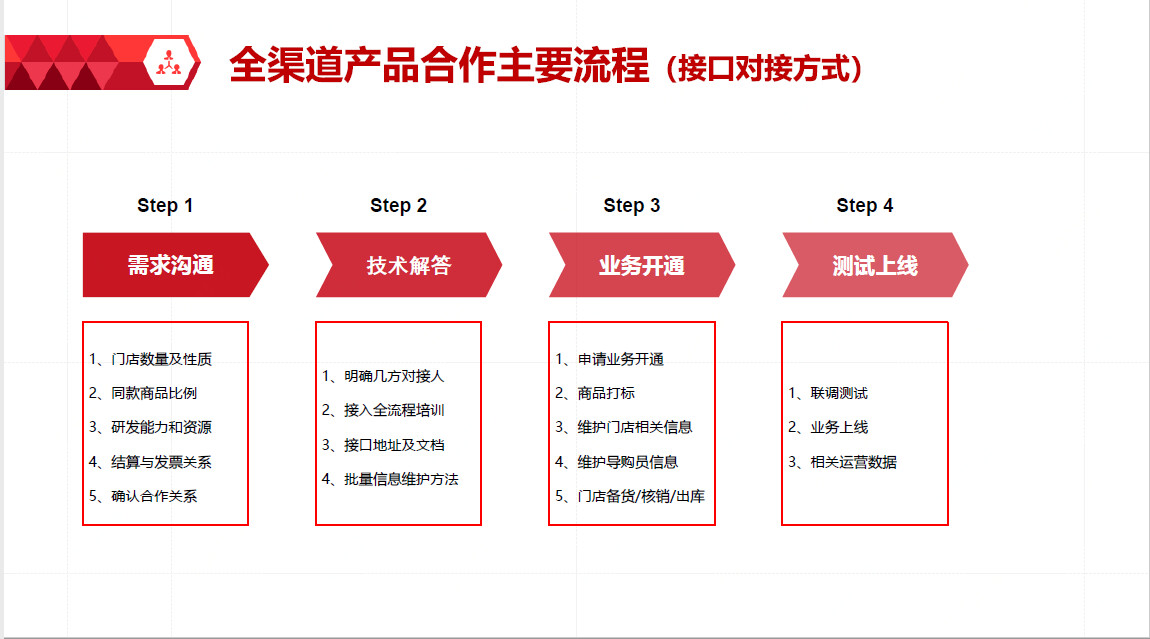 全渠道产品合作主要流程（接口对接方式）

Step 1

需求沟通

1、门店数量及性质
2、同款商品比例
3、研发能力和资源
4、结算与发票关系
5、确认合作关系

Step 2

技术解答

1、明确几方对接人
2、接入全流程培训
3、接口地址及文档
4、批量信息维护方法

Step 3

业务开通

1、申请业务开通
2、商品打标
3、维护门店相关信息
4、维护导购员信息
5、门店备货/核销/出库

Step 4

测试上线

1、联调测试
2、业务上线
3、相关运营数据